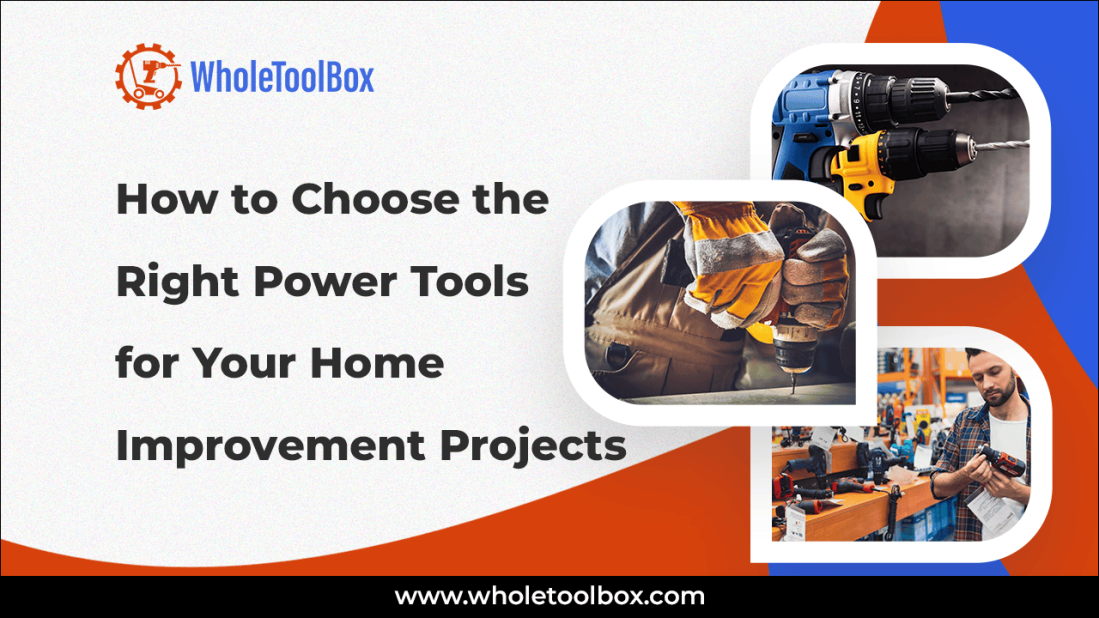 WholeToolBox

How to Choose the Right Power Tools for Your Home Improvement Projects

www.wholetoolbox.com